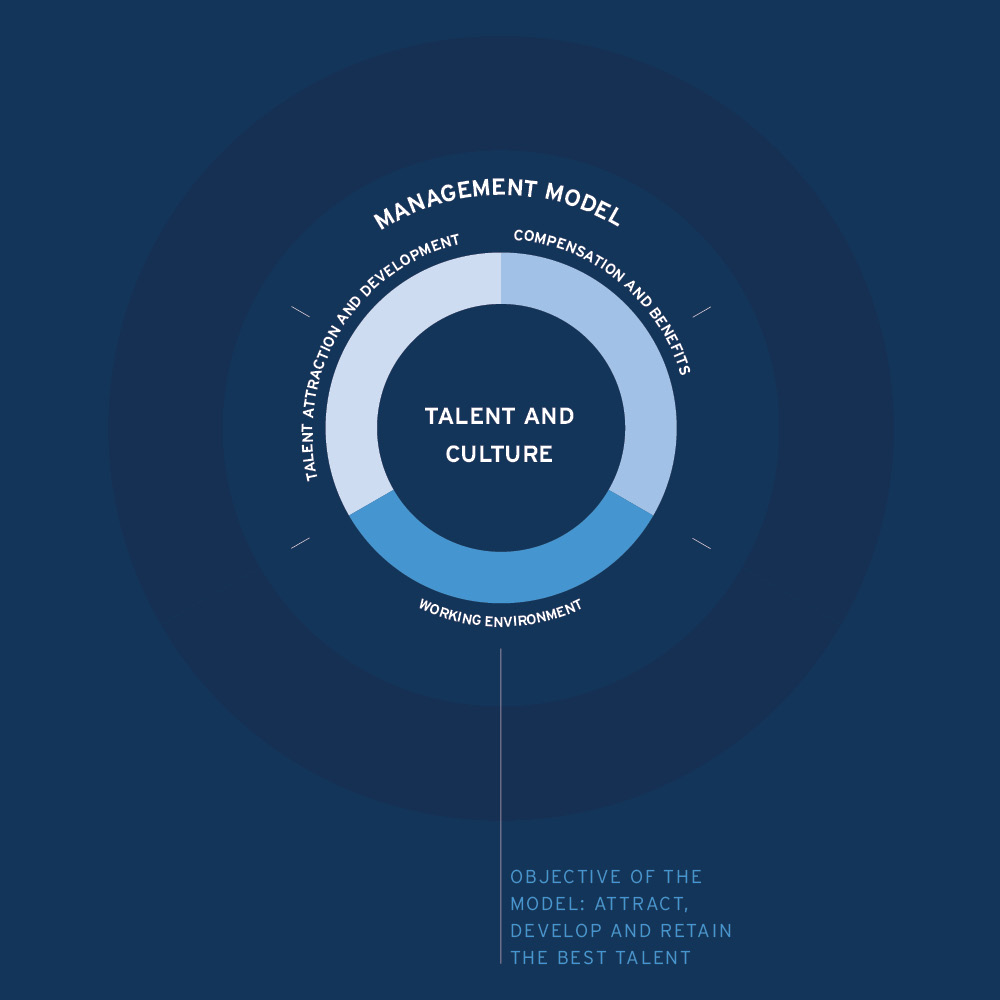 MANAGEMENT MODEL

TALENT ATTRACTION AND DEVELOPMENT

COMPENSATION AND BENEFITS

TALENT AND CULTURE

WORKING ENVIRONMENT

OBJECTIVE OF THE MODEL: ATTRACT, DEVELOP AND RETAIN THE BEST TALENT